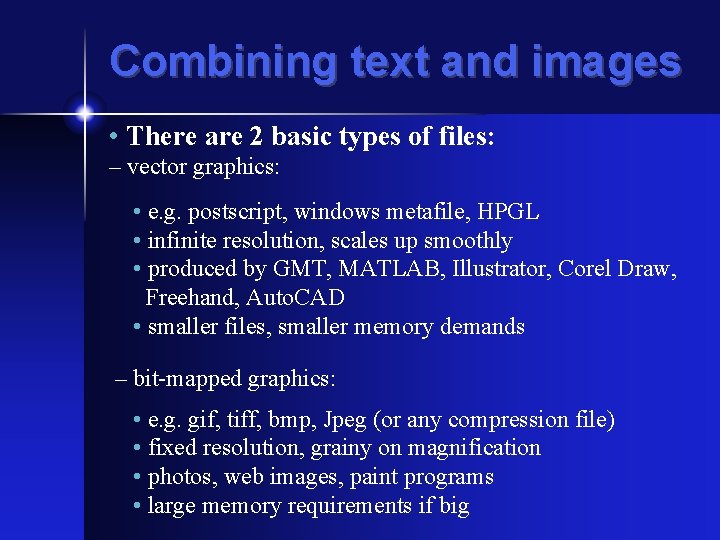 Combining text and images

• There are 2 basic types of files:
– vector graphics:

• e.g. postscript, windows metafile, HPGL
• infinite resolution, scales up smoothly
• produced by GMT, MATLAB, Illustrator, Corel Draw, Freehand, AutoCAD
• smaller files, smaller memory demands

– bit-mapped graphics:

• e.g. gif, tiff, bmp, Jpeg (or any compression file)
• fixed resolution, grainy on magnification
• photos, web images, paint programs
• large memory requirements if big